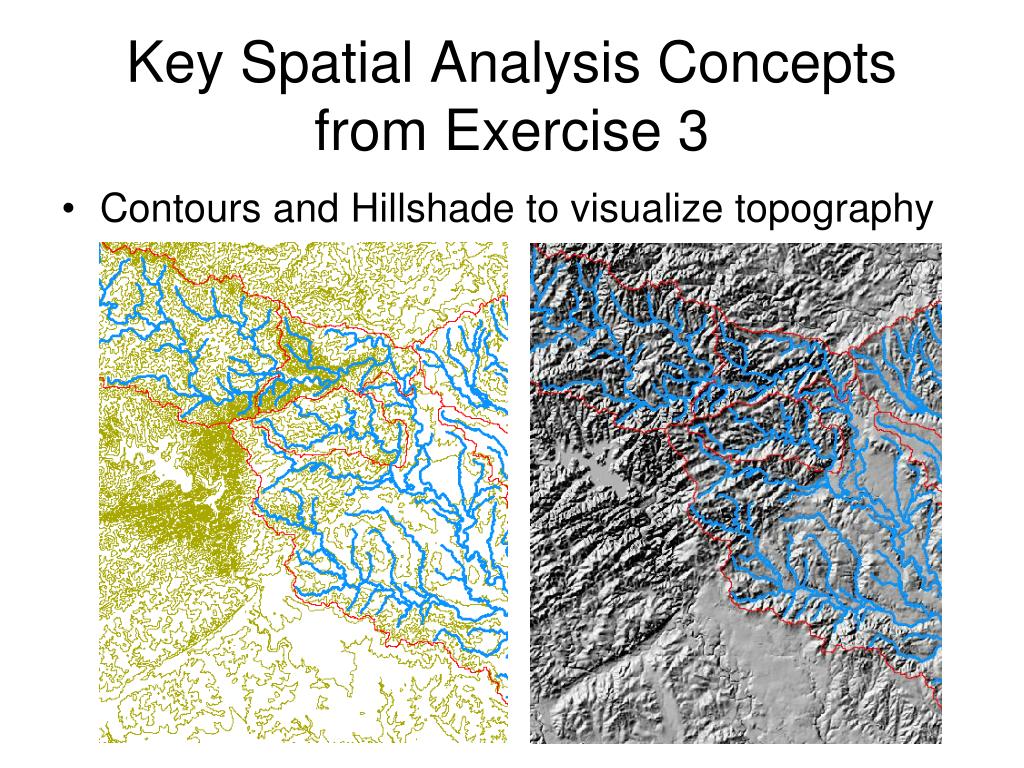 Key Spatial Analysis Concepts from Exercise 3

• Contours and Hillshade to visualize topography